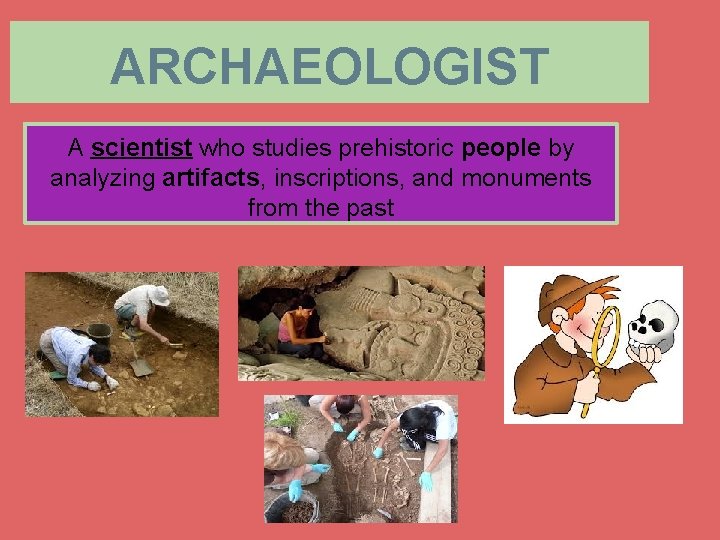 ARCHAEOLOGIST

A scientist who studies prehistoric people by analyzing artifacts, inscriptions, and monuments from the past